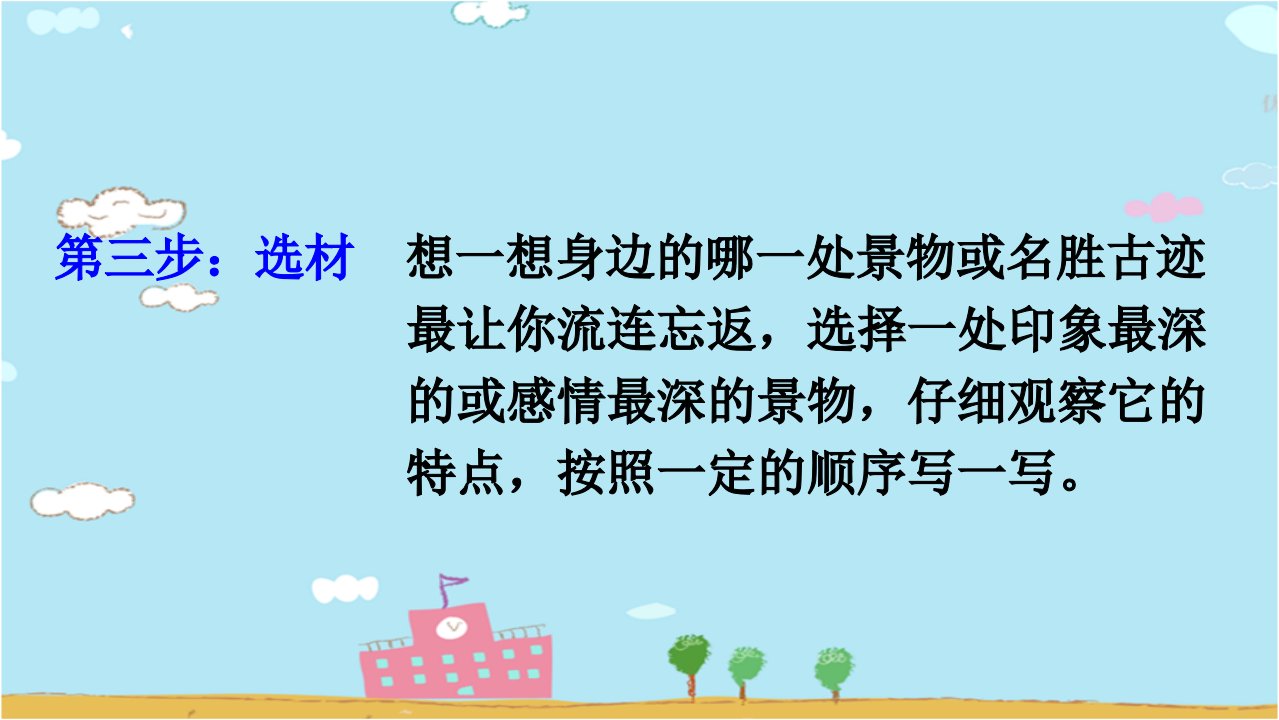 第三步：选材　想一想身边的哪一处景物或名胜古迹最让你流连忘返，选择一处印象最深的或感情最深的景物，仔细观察它的特点，按照一定的顺序写一写。